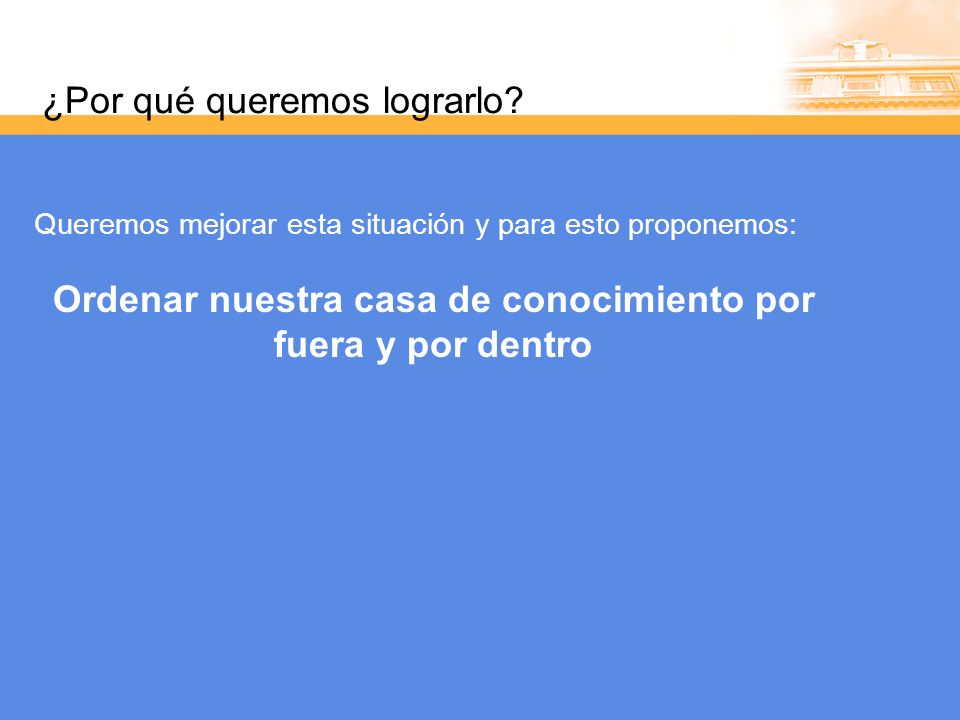 ¿Por qué queremos lograrlo?

Queremos mejorar esta situación y para esto proponemos:

Ordenar nuestra casa de conocimiento por fuera y por dentro